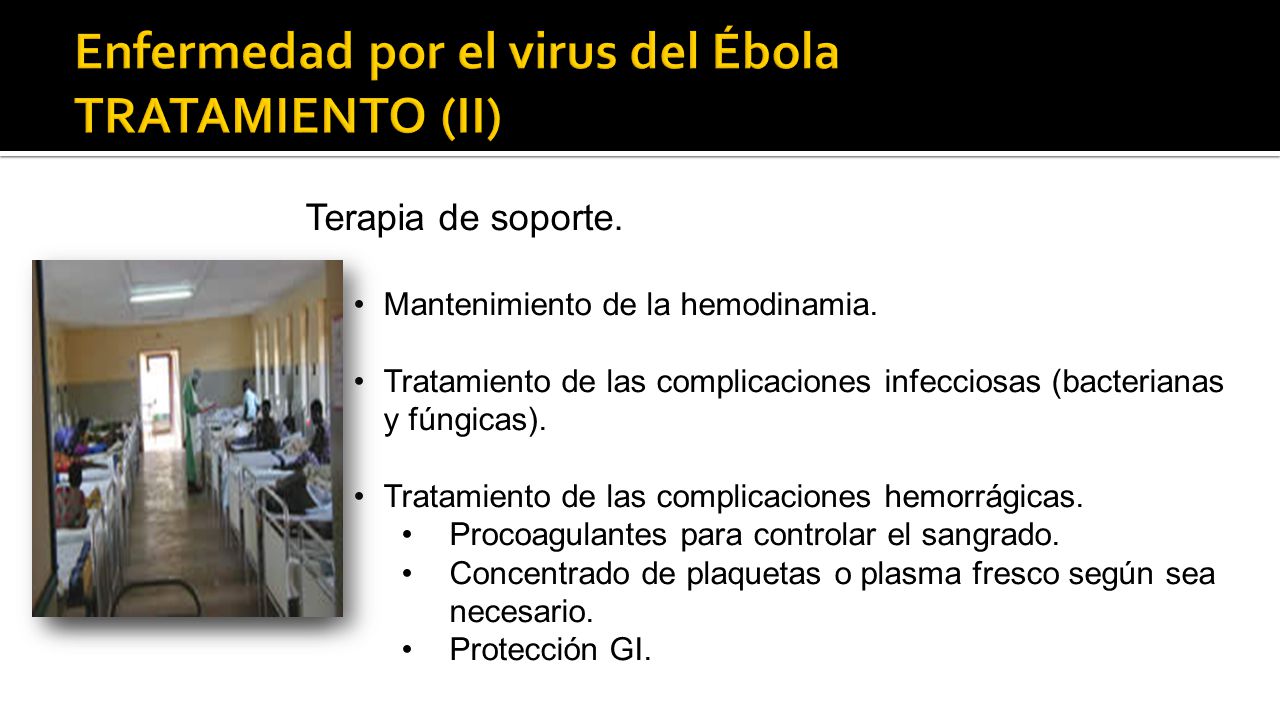 Enfermedad por el virus del Ébola
TRATAMIENTO (II)

Terapia de soporte.

• Mantenimiento de la hemodinamia.

• Tratamiento de las complicaciones infecciosas (bacterianas y fúngicas).

• Tratamiento de las complicaciones hemorrágicas.
  • Procoagulantes para controlar el sangrado.
  • Concentrado de plaquetas o plasma fresco según sea necesario.
  • Protección GI.